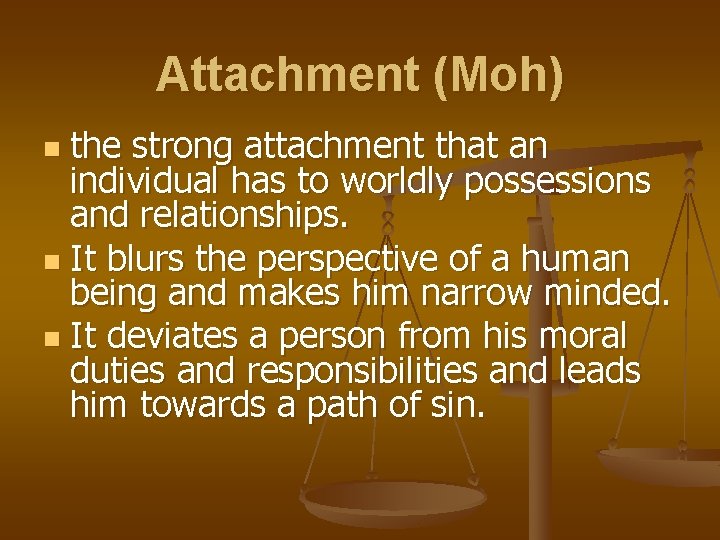 Attachment (Moh)

- the strong attachment that an individual has to worldly possessions and relationships.
- It blurs the perspective of a human being and makes him narrow minded.
- It deviates a person from his moral duties and responsibilities and leads him towards a path of sin.